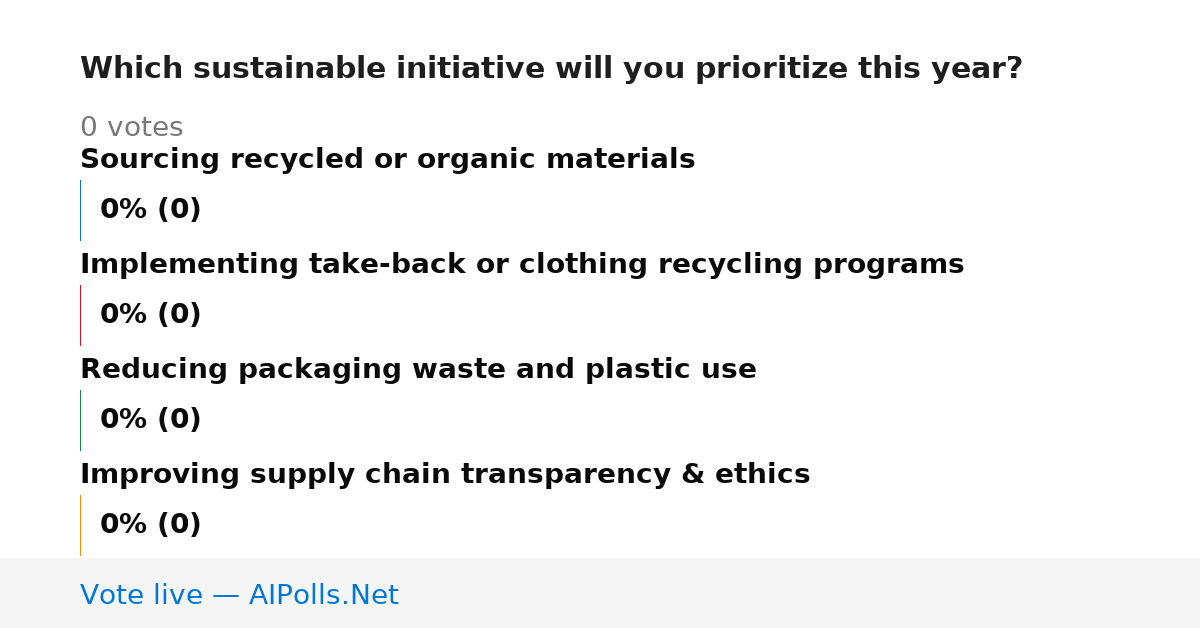 Which sustainable initiative will you prioritize this year?

0 votes

Sourcing recycled or organic materials

0% (0)

Implementing take-back or clothing recycling programs

0% (0)

Reducing packaging waste and plastic use

0% (0)

Improving supply chain transparency & ethics

0% (0)

Vote live — AIPolls.Net